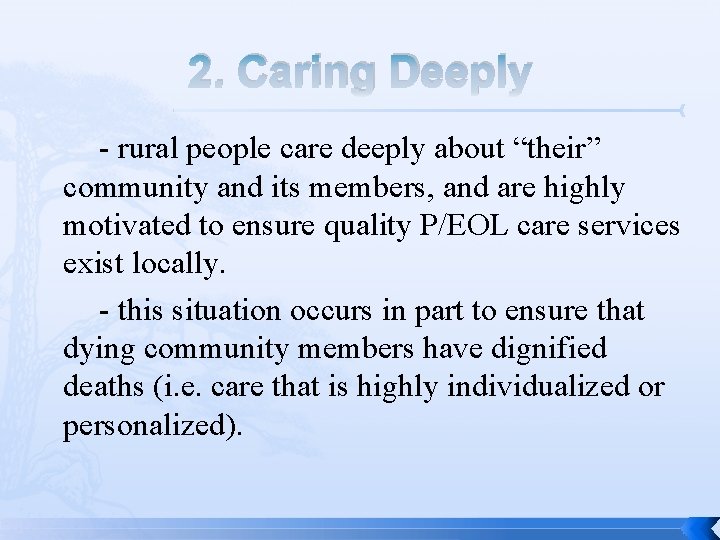 2. Caring Deeply

- rural people care deeply about “their” community and its members, and are highly motivated to ensure quality P/EOL care services exist locally.

- this situation occurs in part to ensure that dying community members have dignified deaths (i.e. care that is highly individualized or personalized).